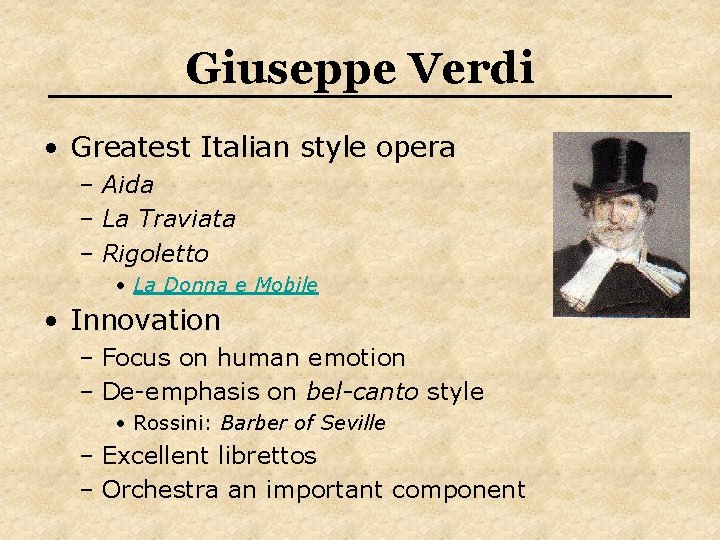 Giuseppe Verdi

• Greatest Italian style opera
– Aida
– La Traviata
– Rigoletto
• La Donna e Mobile

• Innovation
– Focus on human emotion
– De-emphasis on bel-canto style
• Rossini: Barber of Seville
– Excellent librettos
– Orchestra an important component